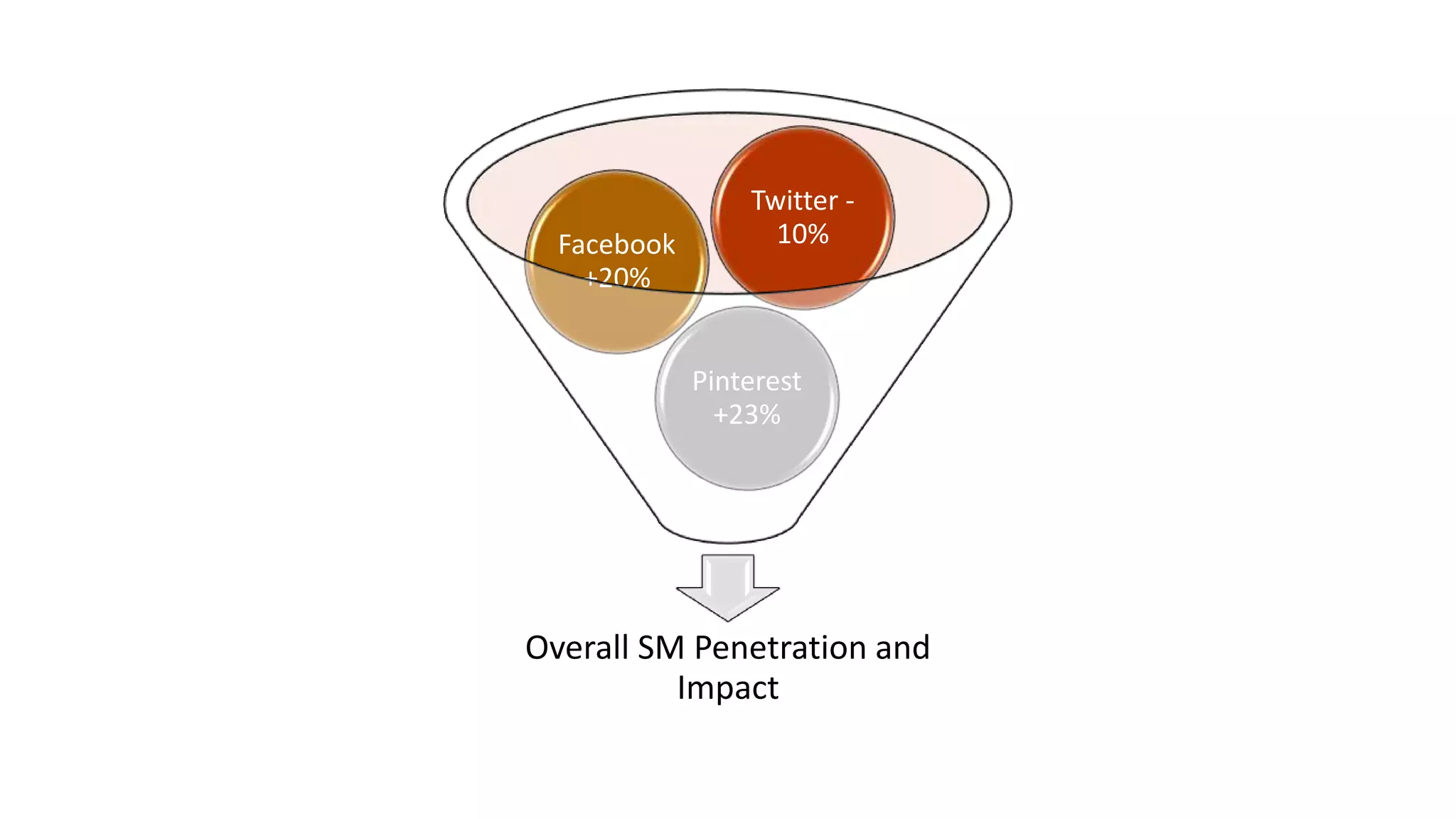 Facebook +20%

Twitter - 10%

Pinterest +23%

Overall SM Penetration and Impact